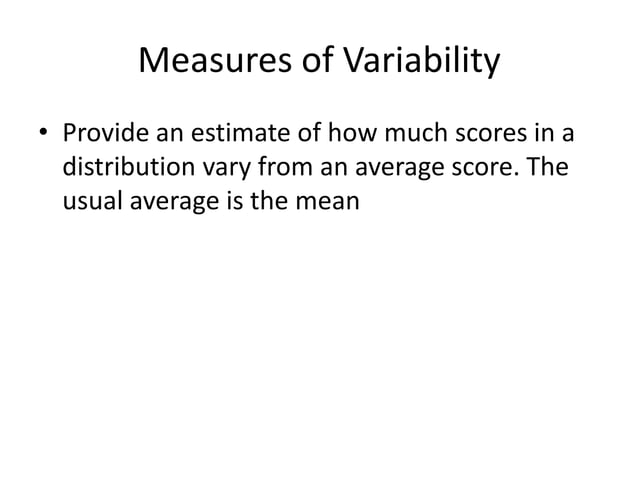 Measures of Variability

• Provide an estimate of how much scores in a distribution vary from an average score. The usual average is the mean